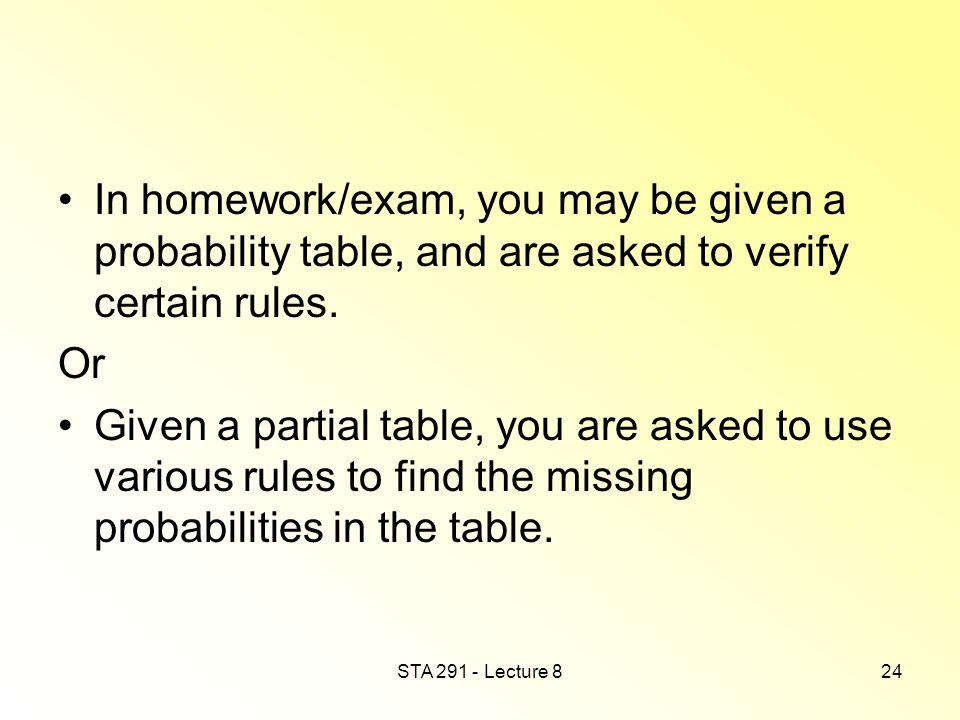 • In homework/exam, you may be given a probability table, and are asked to verify certain rules.

Or

• Given a partial table, you are asked to use various rules to find the missing probabilities in the table.

STA 291 - Lecture 8

24